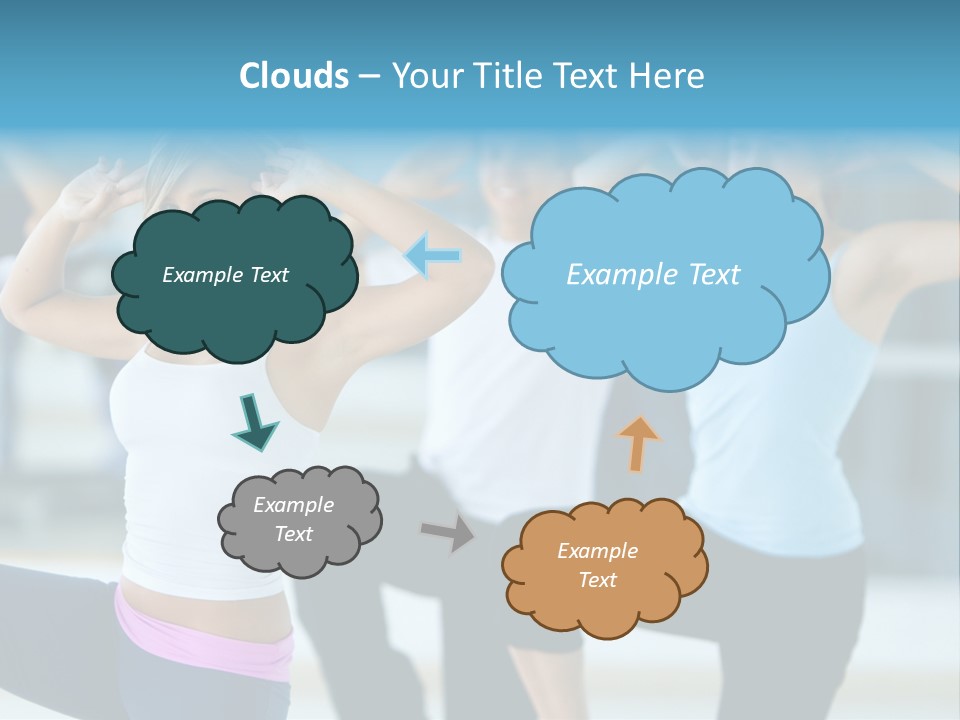 Clouds – Your Title Text Here

Example Text

Example Text

Example Text

Example Text